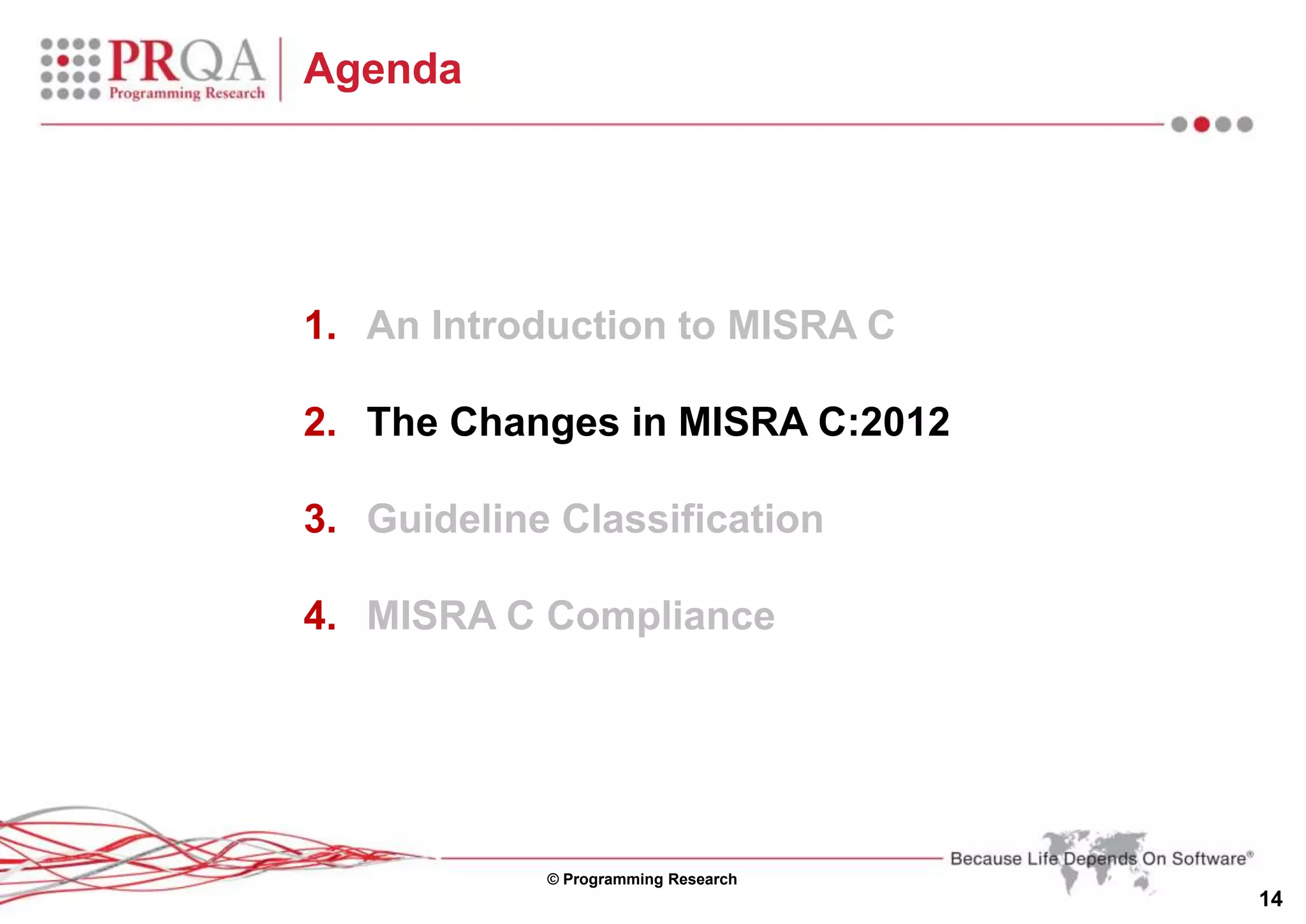 PRQA Programming Research

Agenda

1. An Introduction to MISRA C

2. The Changes in MISRA C:2012

3. Guideline Classification

4. MISRA C Compliance

© Programming Research

Because Life Depends On Software®

14